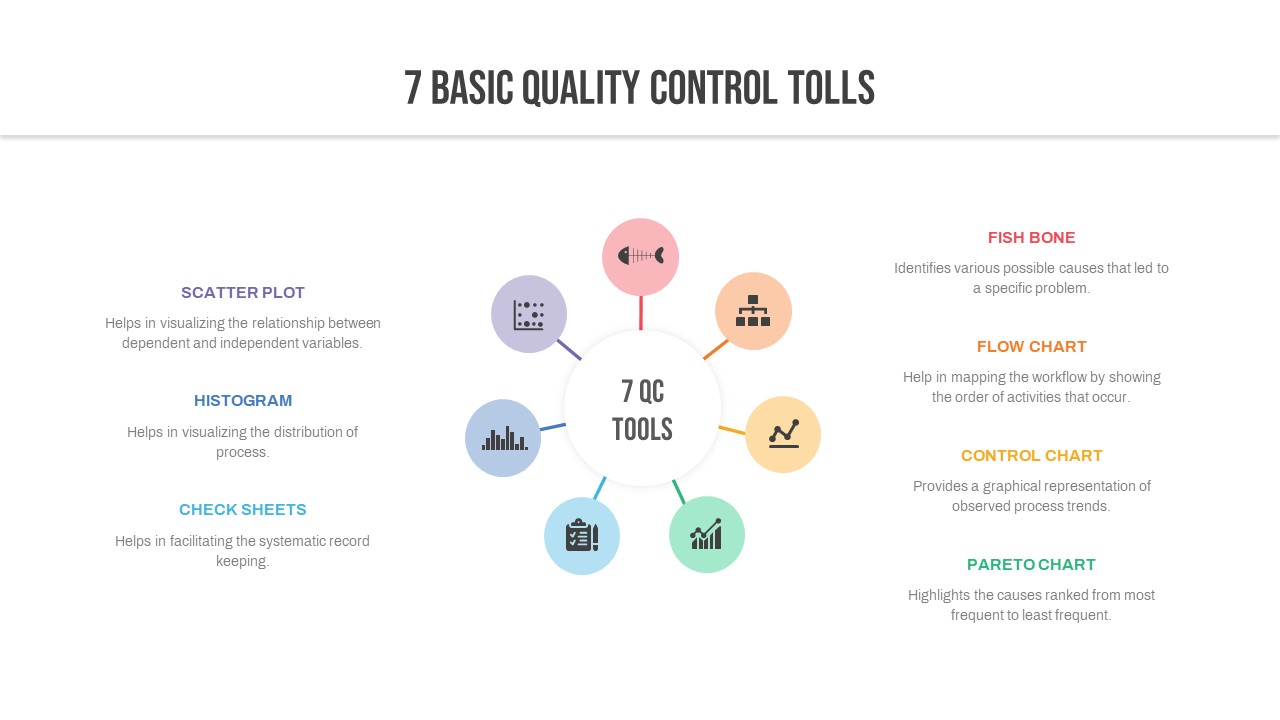 7 BASIC QUALITY CONTROL TOLLS

SCATTER PLOT
Helps in visualizing the relationship between dependent and independent variables.

HISTOGRAM
Helps in visualizing the distribution of process.

CHECK SHEETS
Helps in facilitating the systematic record keeping.

7 QC TOOLS

FISH BONE
Identifies various possible causes that led to a specific problem.

FLOW CHART
Help in mapping the workflow by showing the order of activities that occur.

CONTROL CHART
Provides a graphical representation of observed process trends.

PARETO CHART
Highlights the causes ranked from most frequent to least frequent.